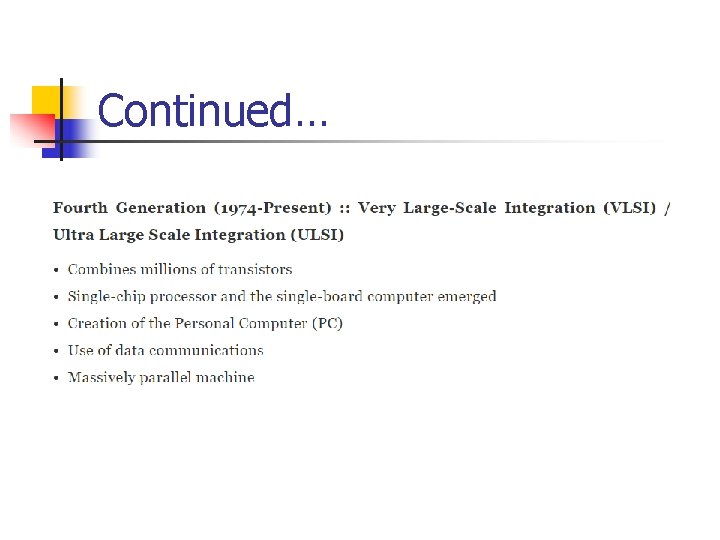 Continued…

Fourth Generation (1974-Present) :: Very Large-Scale Integration (VLSI) / Ultra Large Scale Integration (ULSI)

• Combines millions of transistors
• Single-chip processor and the single-board computer emerged
• Creation of the Personal Computer (PC)
• Use of data communications
• Massively parallel machine